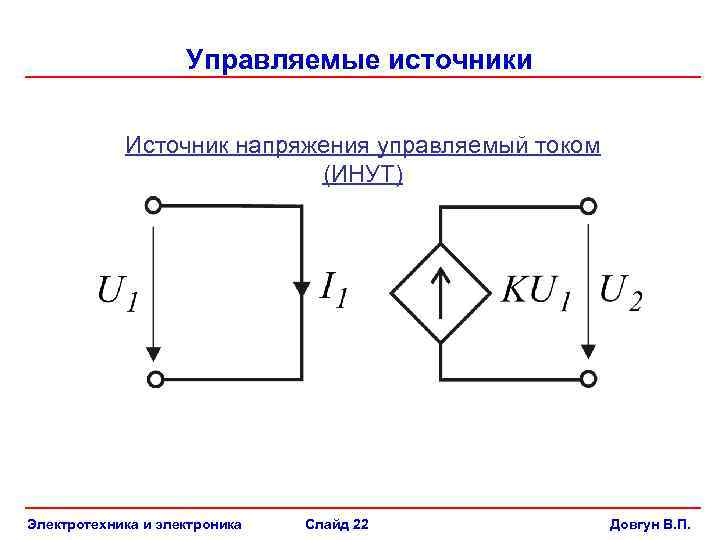 Управляемые источники

Источник напряжения управляемый током (ИНУТ)

$U_1$

$I_1$

$KU_1$

$U_2$

Электротехника и электроника

Слайд 22

Довгун В.П.